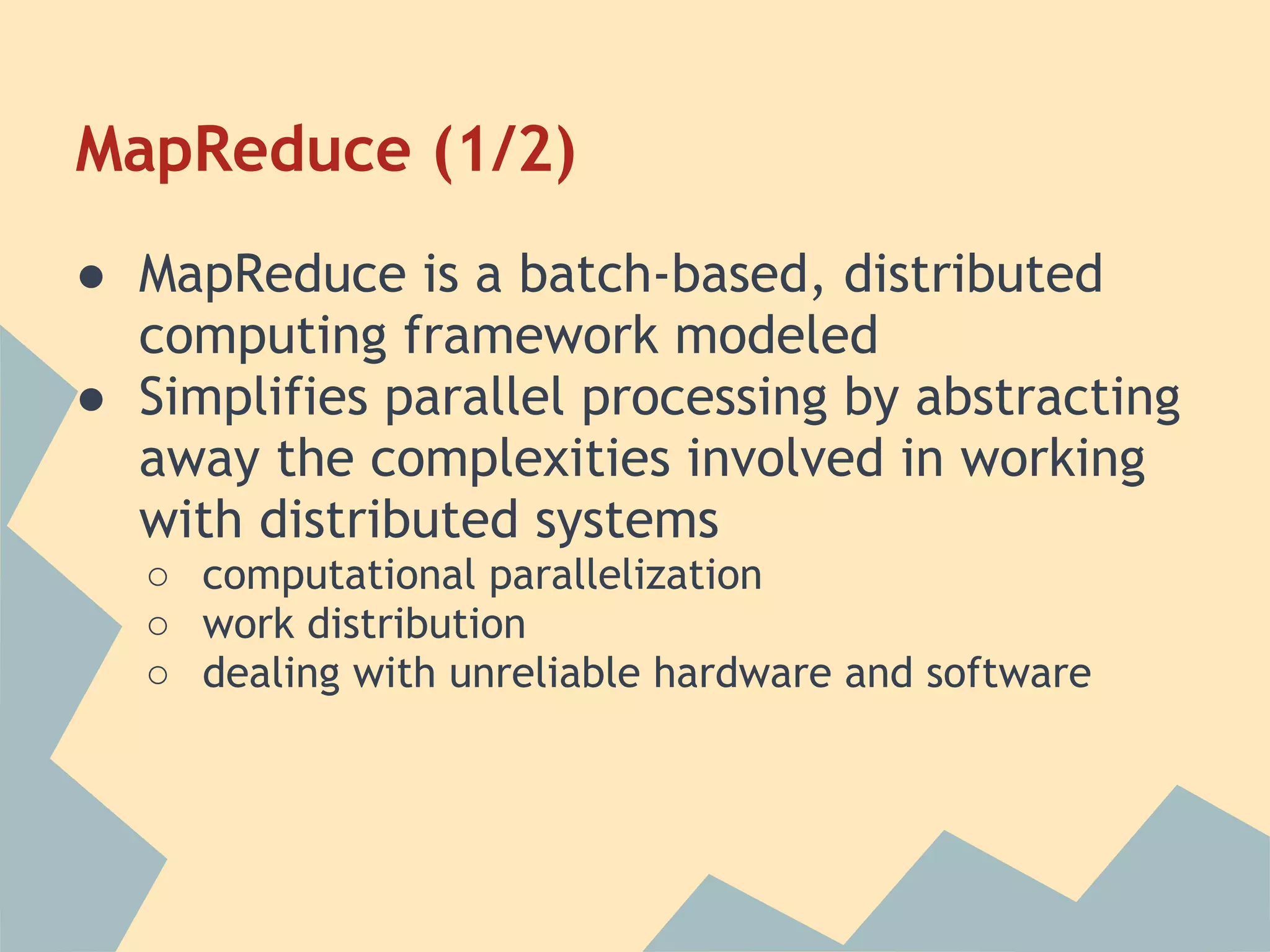 MapReduce (1/2)

● MapReduce is a batch-based, distributed computing framework modeled
● Simplifies parallel processing by abstracting away the complexities involved in working with distributed systems
○ computational parallelization
○ work distribution
○ dealing with unreliable hardware and software